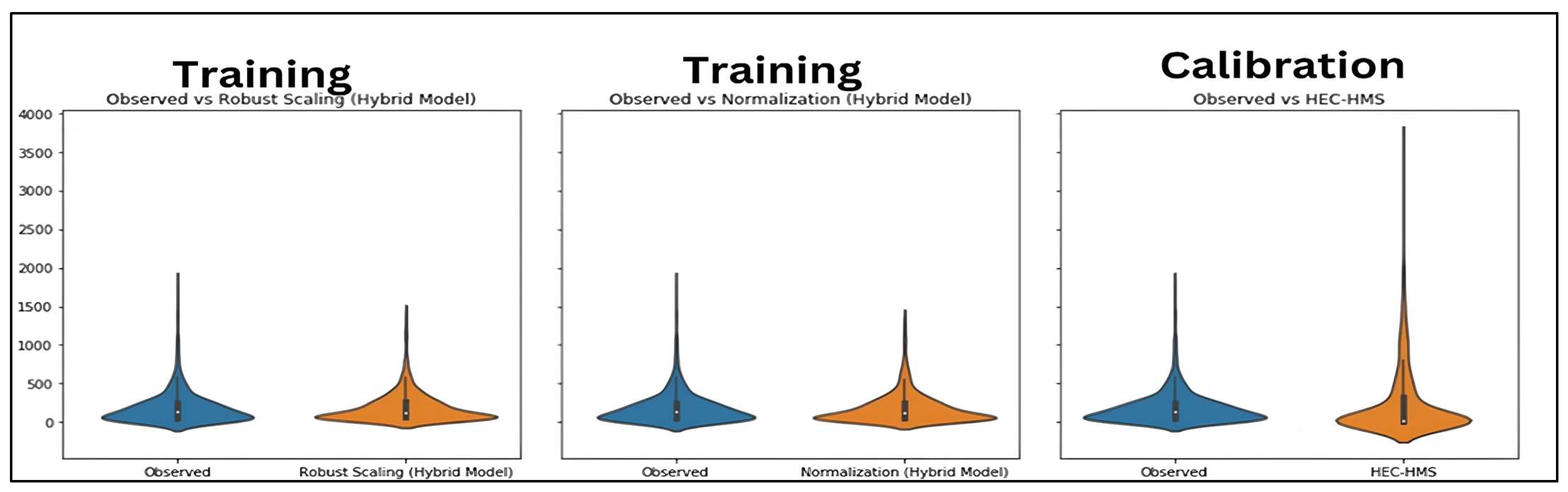 Training
Observed vs Robust Scaling (Hybrid Model)

4000
3500
3000
2500
2000
1500
1000
500
0

Observed
Robust Scaling (Hybrid Model)

Training
Observed vs Normalization (Hybrid Model)

Observed
Normalization (Hybrid Model)

Calibration
Observed vs HEC-HMS

Observed
HEC-HMS